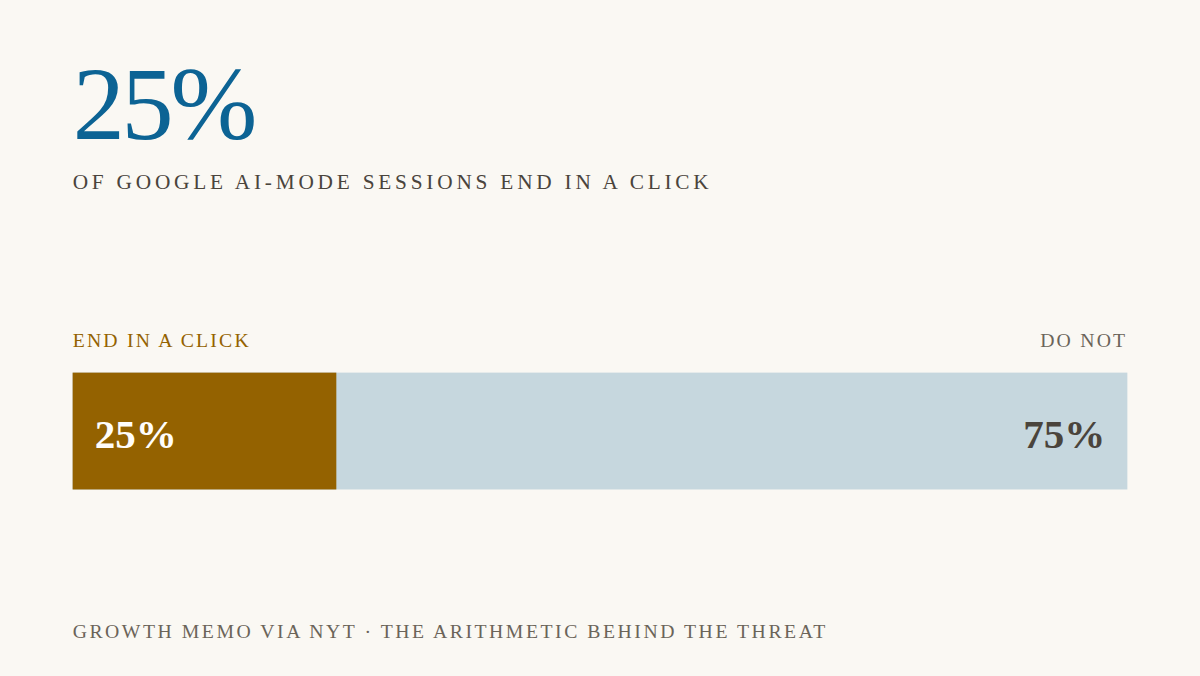 25%

OF GOOGLE AI-MODE SESSIONS END IN A CLICK

END IN A CLICK

DO NOT

25%

75%

GROWTH MEMO VIA NYT · THE ARITHMETIC BEHIND THE THREAT